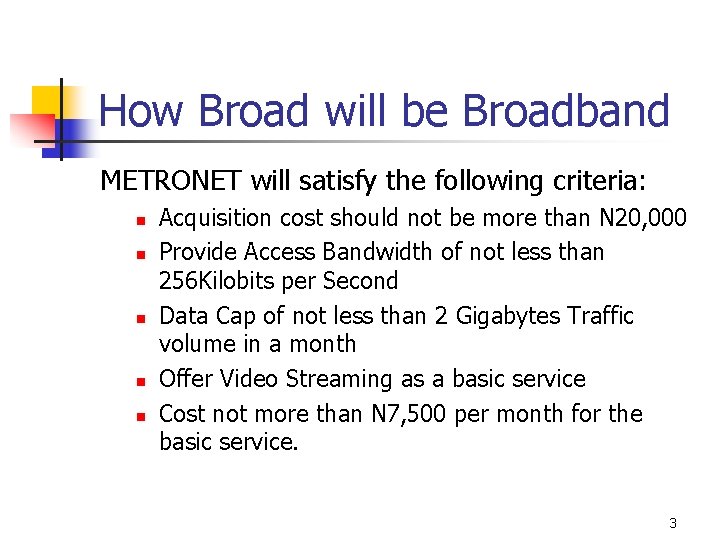 How Broad will be Broadband

METRONET will satisfy the following criteria:

- Acquisition cost should not be more than N20,000
- Provide Access Bandwidth of not less than 256Kilobits per Second
- Data Cap of not less than 2 Gigabytes Traffic volume in a month
- Offer Video Streaming as a basic service
- Cost not more than N7,500 per month for the basic service.

3